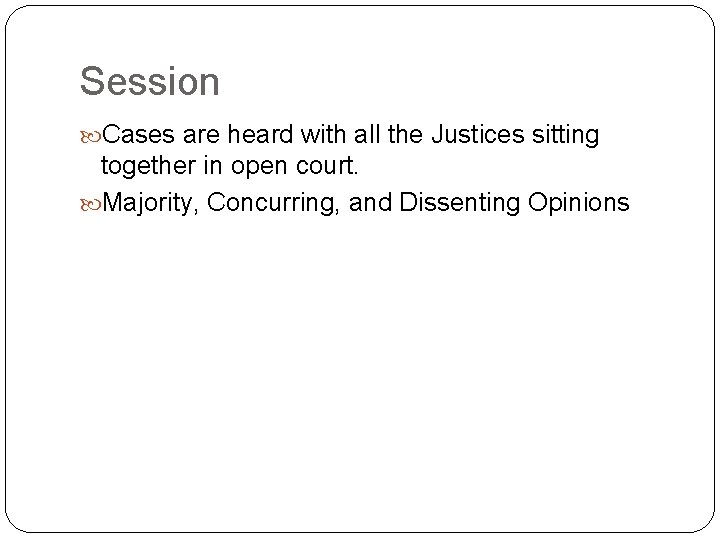 Session

Cases are heard with all the Justices sitting together in open court.

Majority, Concurring, and Dissenting Opinions